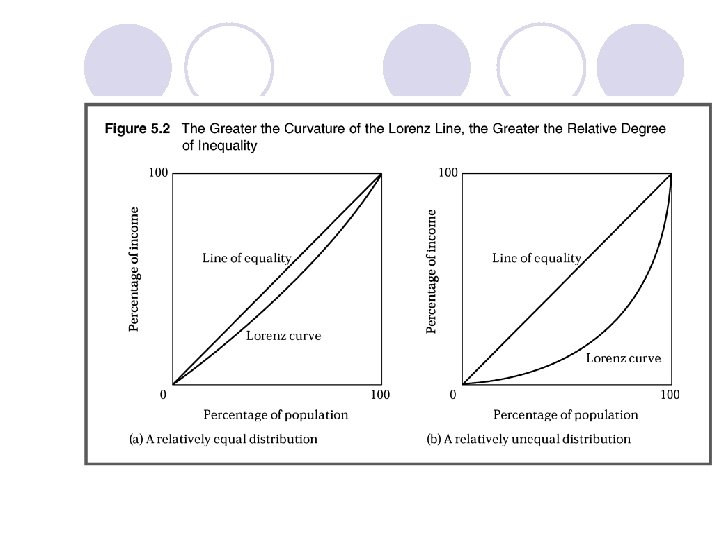 Figure 5.2 The Greater the Curvature of the Lorenz Line, the Greater the Relative Degree of Inequality

100

Percentage of income

Line of equality

Lorenz curve

0

100

Percentage of population

(a) A relatively equal distribution

100

Percentage of income

Line of equality

Lorenz curve

0

100

Percentage of population

(b) A relatively unequal distribution